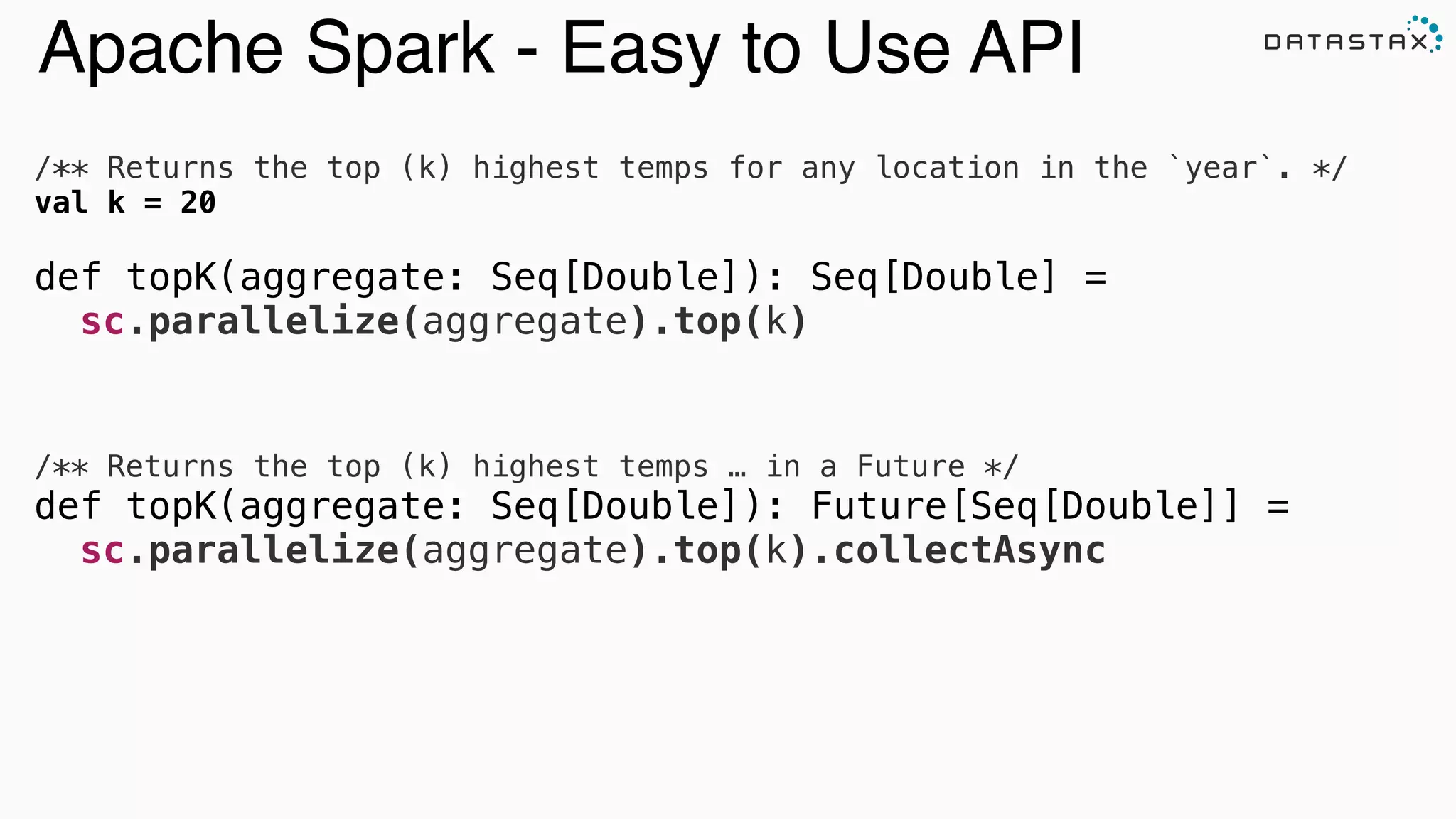 Apache Spark - Easy to Use API

DATASTAX

/** Returns the top (k) highest temps for any location in the `year`. */
val k = 20

def topK(aggregate: Seq[Double]): Seq[Double] =
  sc.parallelize(aggregate).top(k)

/** Returns the top (k) highest temps … in a Future */
def topK(aggregate: Seq[Double]): Future[Seq[Double]] =
  sc.parallelize(aggregate).top(k).collectAsync